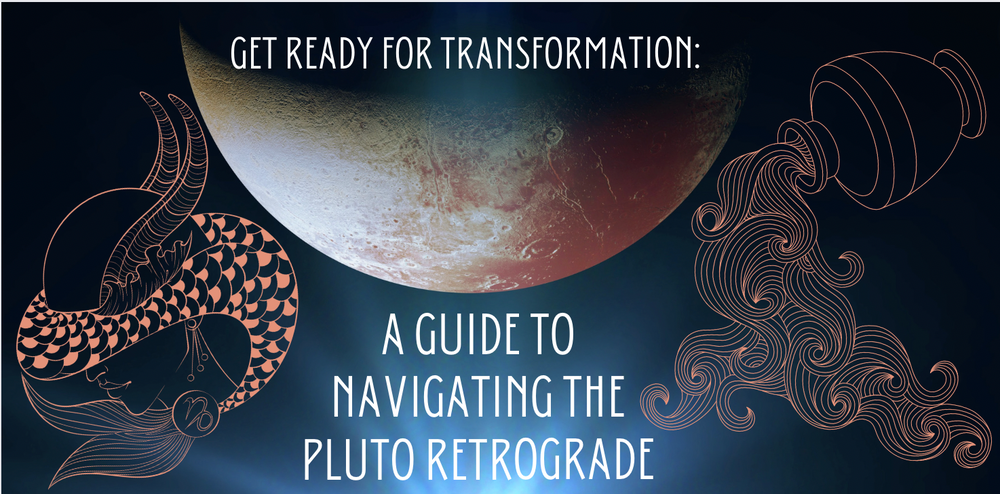 GET READY FOR TRANSFORMATION:

A GUIDE TO NAVIGATING THE PLUTO RETROGRADE